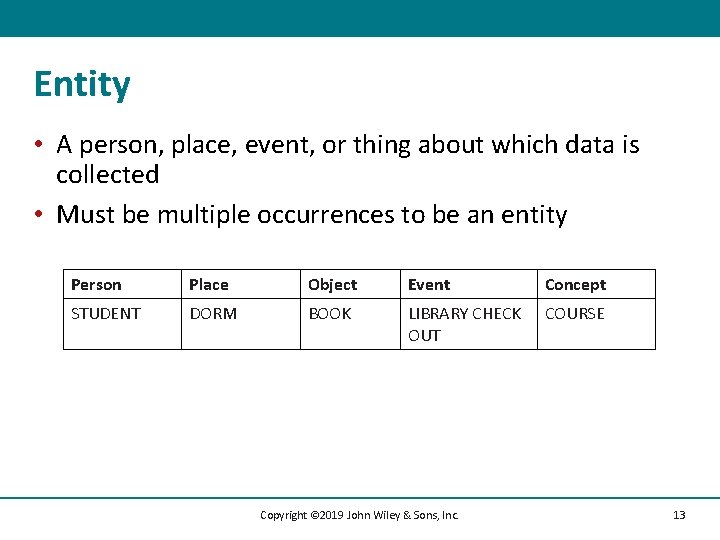 Entity

• A person, place, event, or thing about which data is collected

• Must be multiple occurrences to be an entity

| Person | Place | Object | Event | Concept |
|---|---|---|---|---|
| STUDENT | DORM | BOOK | LIBRARY CHECK OUT | COURSE |

Copyright ©2019 John Wiley & Sons, Inc.

13